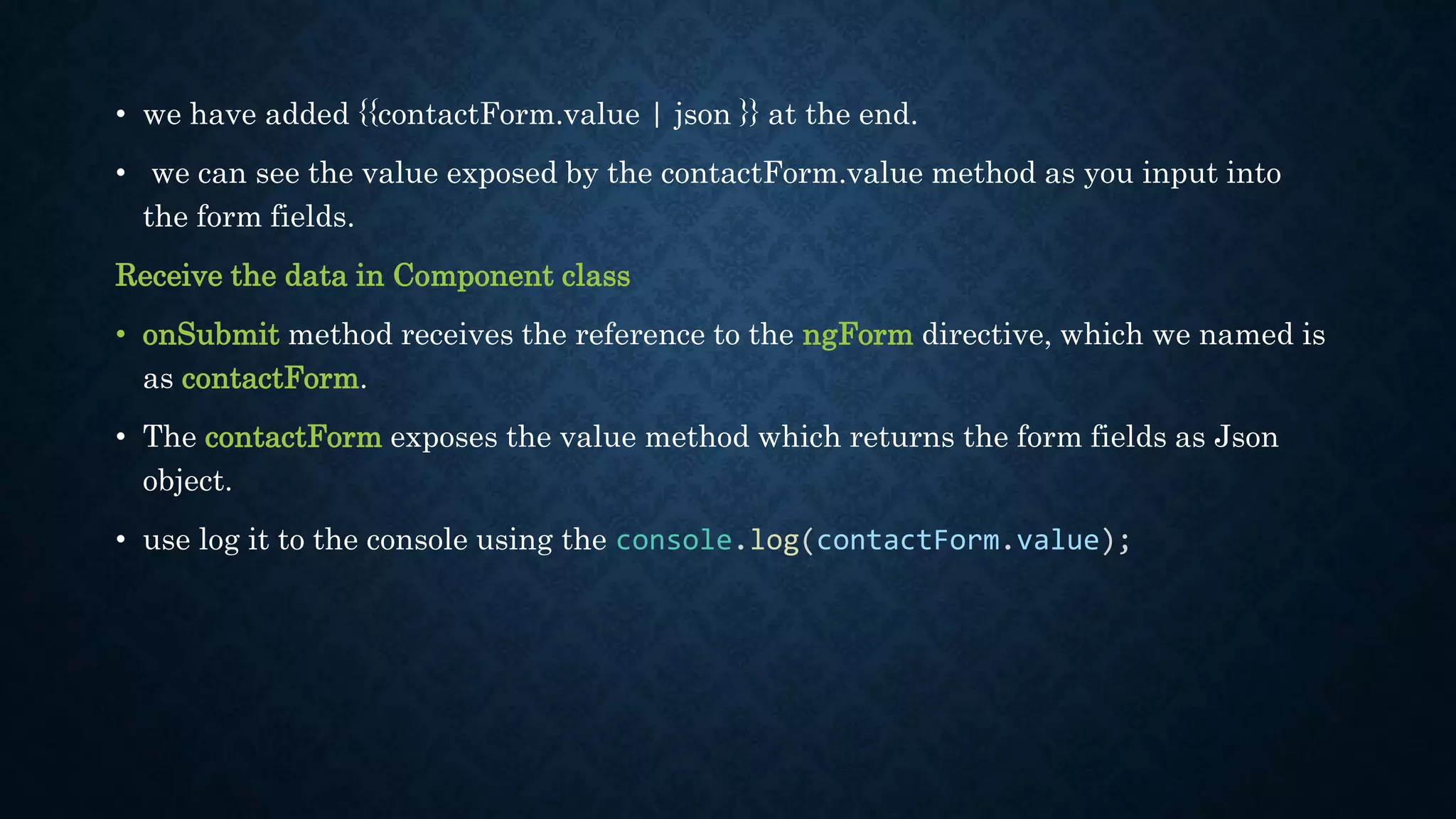 • we have added {{contactForm.value | json }} at the end.

• we can see the value exposed by the contactForm.value method as you input into the form fields.

Receive the data in Component class

• onSubmit method receives the reference to the ngForm directive, which we named is as contactForm.

• The contactForm exposes the value method which returns the form fields as Json object.

• use log it to the console using the console.log(contactForm.value);